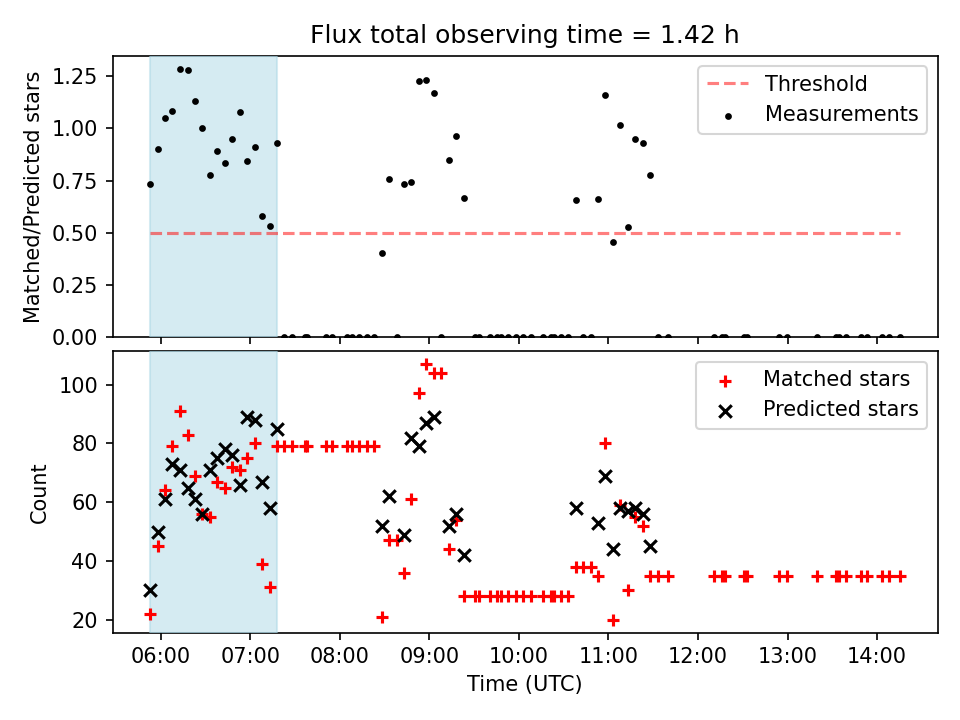 Flux total observing time = 1.42 h

Matched/Predicted stars

1.25
1.00
0.75
0.50
0.25
0.00

Threshold
Measurements

Count

100
80
60
40
20

Matched stars
Predicted stars

06:00 07:00 08:00 09:00 10:00 11:00 12:00 13:00 14:00

Time (UTC)